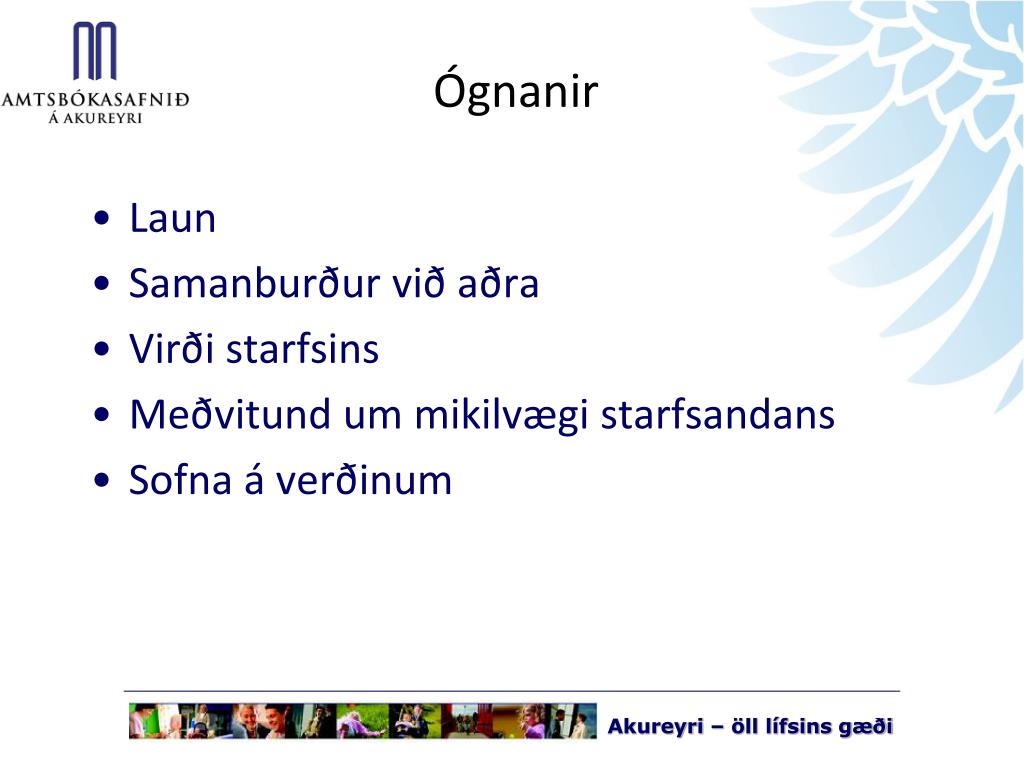 AMTSBÓKASAFNIÐ
Á AKUREYRI

Ógnanir

• Laun
• Samanburður við aðra
• Virði starfsins
• Meðvitund um mikilvægi starfsandans
• Sofna á verðinum

Akureyri – öll lífsins gæði